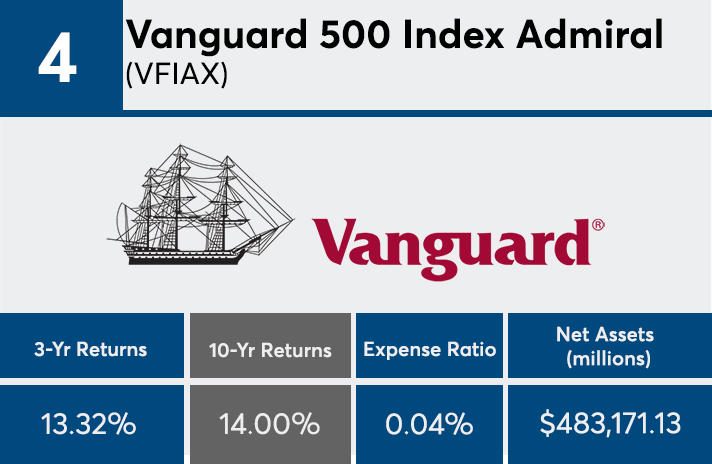 4

Vanguard 500 Index Admiral (VFIAX)

Vanguard®

| 3-Yr Returns | 10-Yr Returns | Expense Ratio | Net Assets (millions) |
|---|---|---|---|
| 13.32% | 14.00% | 0.04% | $483,171.13 |